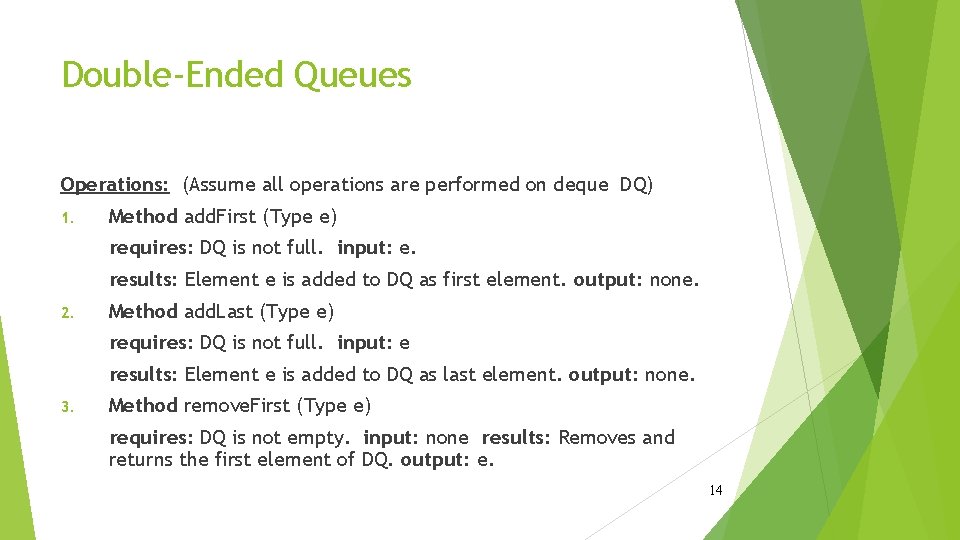 Double-Ended Queues

Operations: (Assume all operations are performed on deque DQ)

1. Method addFirst (Type e)

requires: DQ is not full. input: e.

results: Element e is added to DQ as first element. output: none.

2. Method addLast (Type e)

requires: DQ is not full. input: e

results: Element e is added to DQ as last element. output: none.

3. Method removeFirst (Type e)

requires: DQ is not empty. input: none results: Removes and returns the first element of DQ. output: e.

14